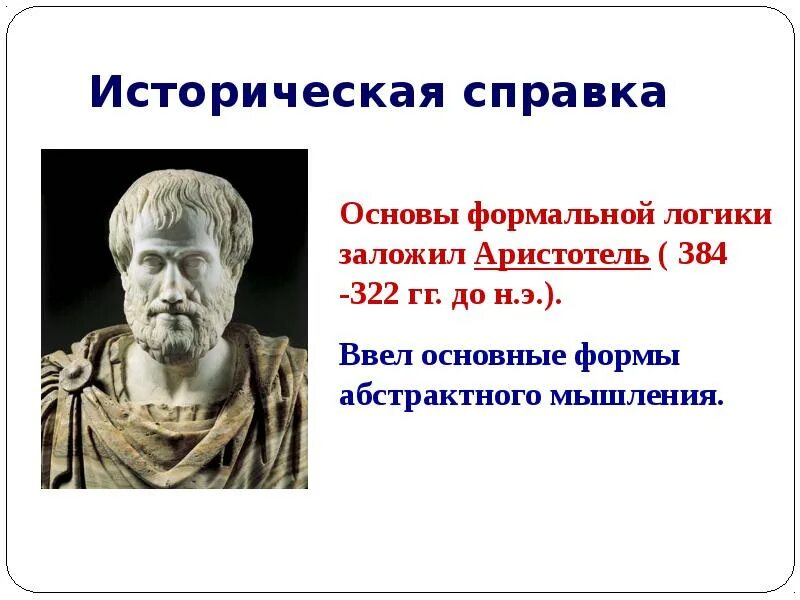 Историческая справка

Основы формальной логики заложил Аристотель ( 384 -322 гг. до н.э.).

Ввел основные формы абстрактного мышления.